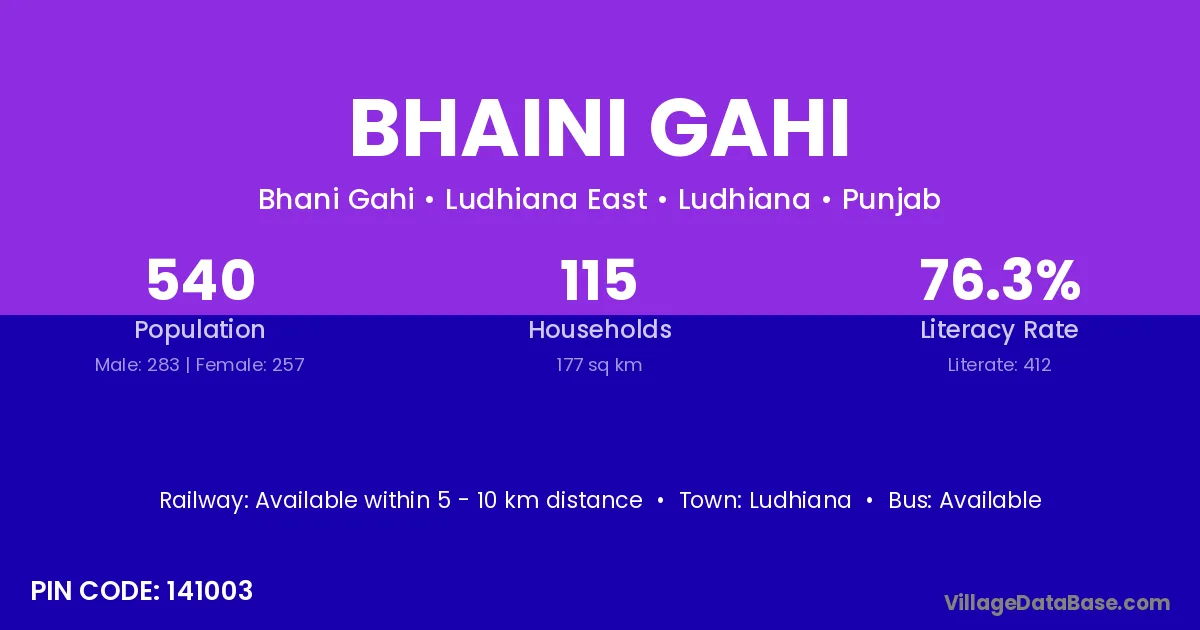 BHAINI GAHI

Bhani Gahi • Ludhiana East • Ludhiana • Punjab

540
Population
Male: 283 | Female: 257

115
Households
177 sq km

76.3%
Literacy Rate
Literate: 412

Railway: Available within 5 - 10 km distance • Town: Ludhiana • Bus: Available

PIN CODE: 141003

VillageDataBase.com